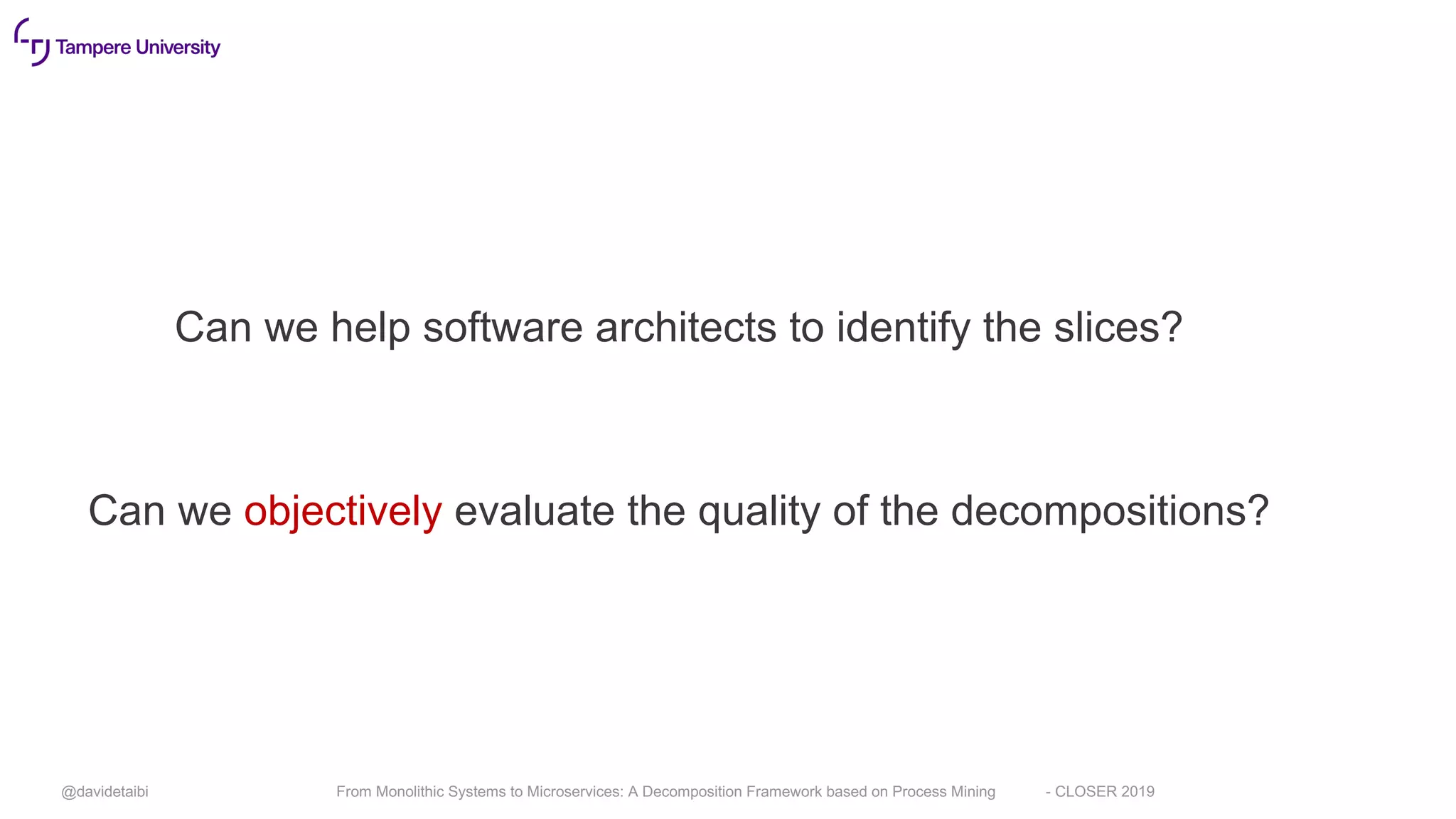 Tampere University

Can we help software architects to identify the slices?

Can we objectively evaluate the quality of the decompositions?

@davidetaibi From Monolithic Systems to Microservices: A Decomposition Framework based on Process Mining - CLOSER 2019